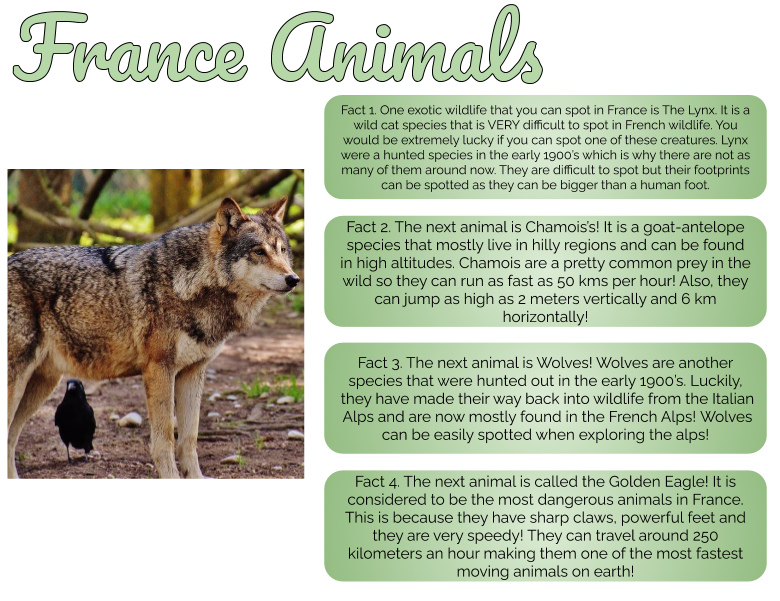 France Animals

Fact 1. One exotic wildlife that you can spot in France is The Lynx. It is a wild cat species that is VERY difficult to spot in French wildlife. You would be extremely lucky if you can spot one of these creatures. Lynx were a hunted species in the early 1900's which is why there are not as many of them around now. They are difficult to spot but their footprints can be spotted as they can be bigger than a human foot.

Fact 2. The next animal is Chamois's! It is a goat-antelope species that mostly live in hilly regions and can be found in high altitudes. Chamois are a pretty common prey in the wild so they can run as fast as 50 kms per hour! Also, they can jump as high as 2 meters vertically and 6 km horizontally!

Fact 3. The next animal is Wolves! Wolves are another species that were hunted out in the early 1900's. Luckily, they have made their way back into wildlife from the Italian Alps and are now mostly found in the French Alps! Wolves can be easily spotted when exploring the alps!

Fact 4. The next animal is called the Golden Eagle! It is considered to be the most dangerous animals in France. This is because they have sharp claws, powerful feet and they are very speedy! They can travel around 250 kilometers an hour making them one of the most fastest moving animals on earth!